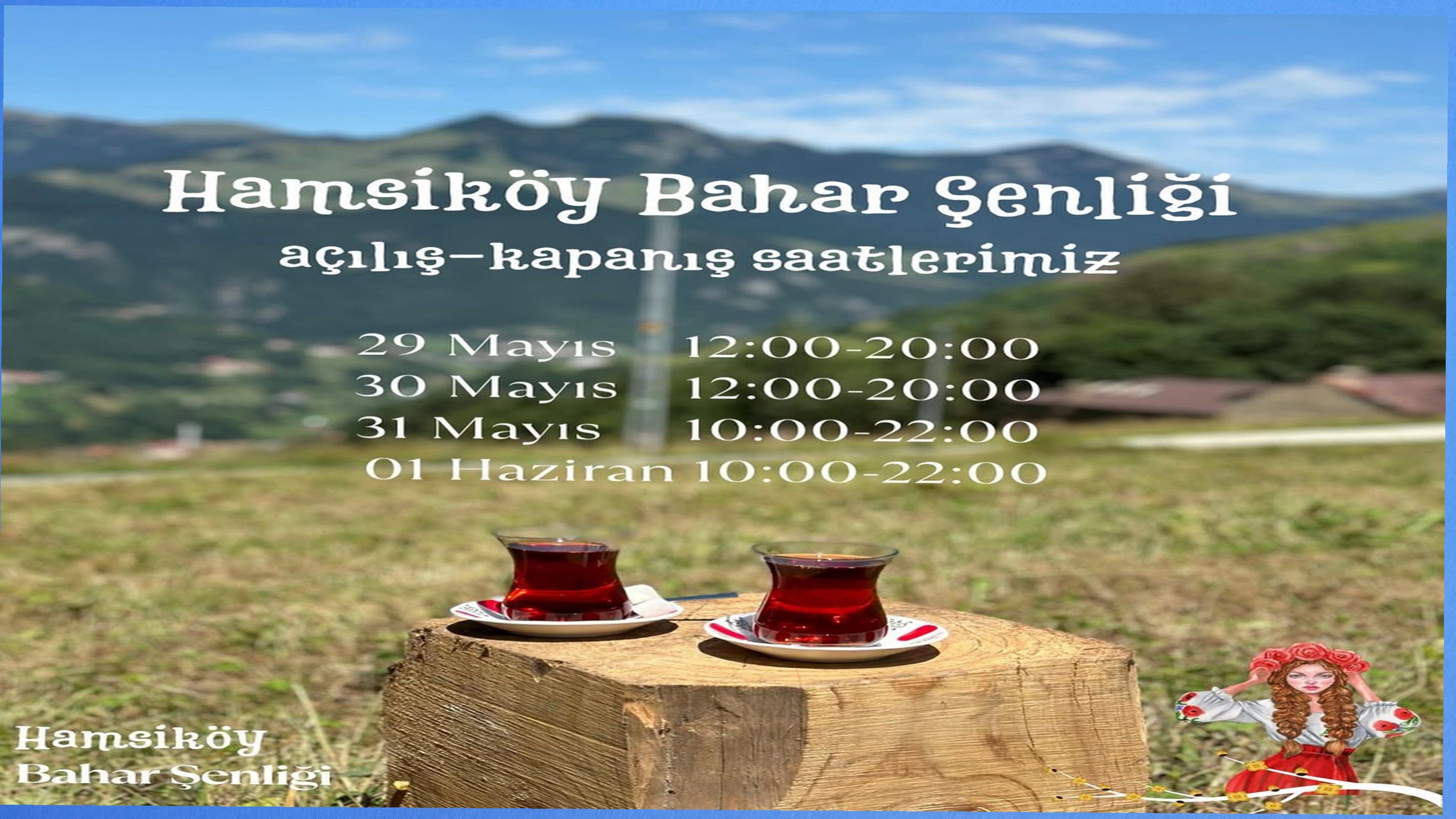 Hamsiköy Bahar Şenliği
açılış-kapanış saatlerimiz

29 Mayıs 12:00-20:00
30 Mayıs 12:00-20:00
31 Mayıs 10:00-22:00
01 Haziran 10:00-22:00

Hamsiköy
Bahar Şenliği